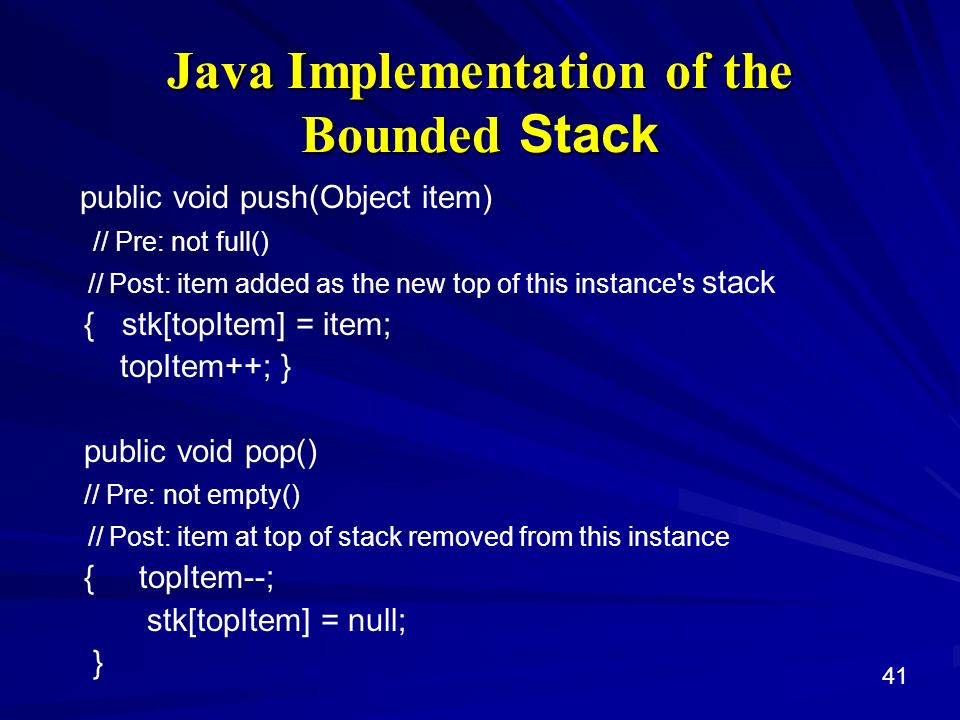 Java Implementation of the Bounded Stack

public void push(Object item)
// Pre: not full()
// Post: item added as the new top of this instance's stack
{ stk[topItem] = item;
topItem++; }

public void pop()
// Pre: not empty()
// Post: item at top of stack removed from this instance
{ topItem--;
stk[topItem] = null;
}

41